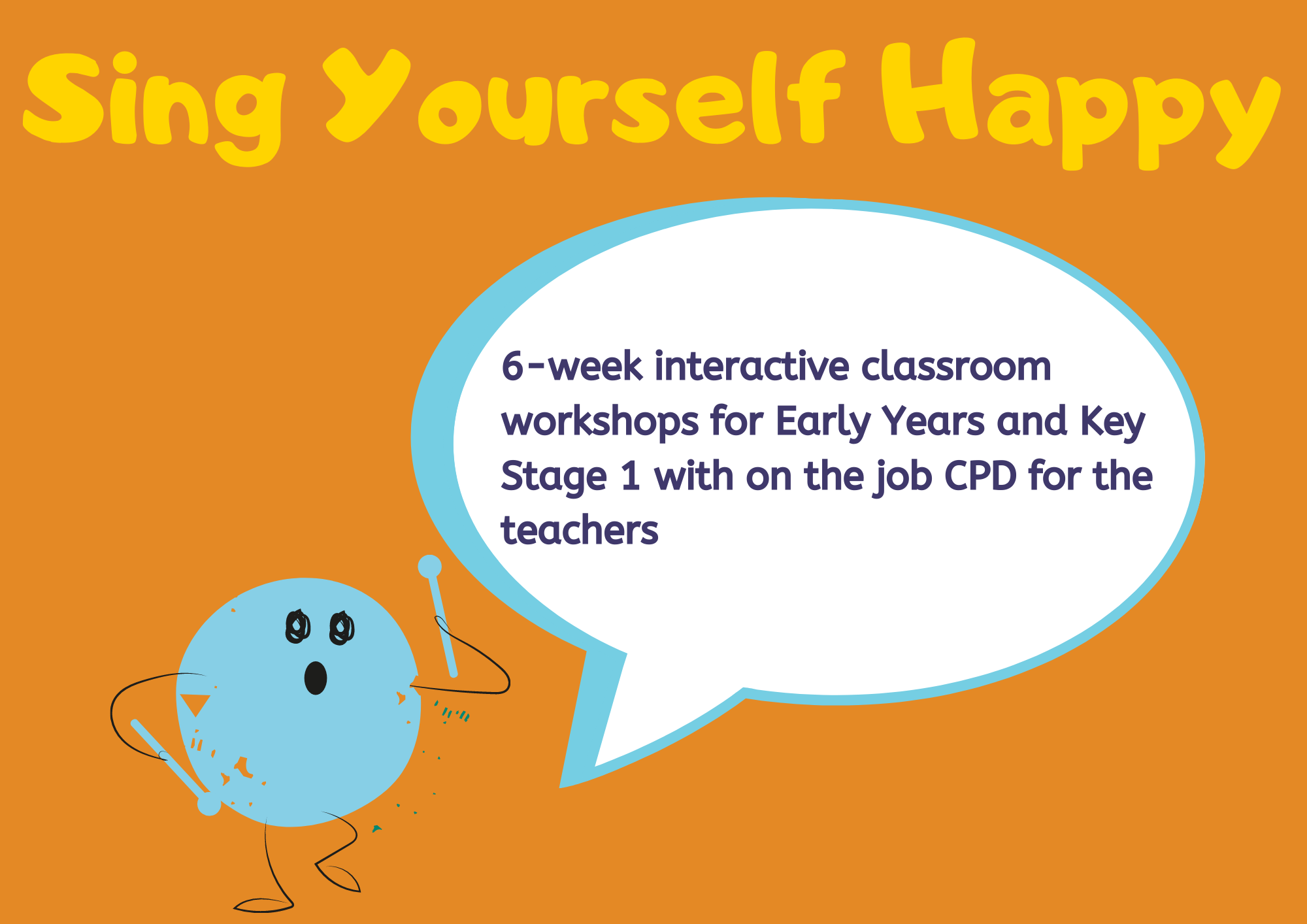 Sing Yourself Happy

6-week interactive classroom workshops for Early Years and Key Stage 1 with on the job CPD for the teachers